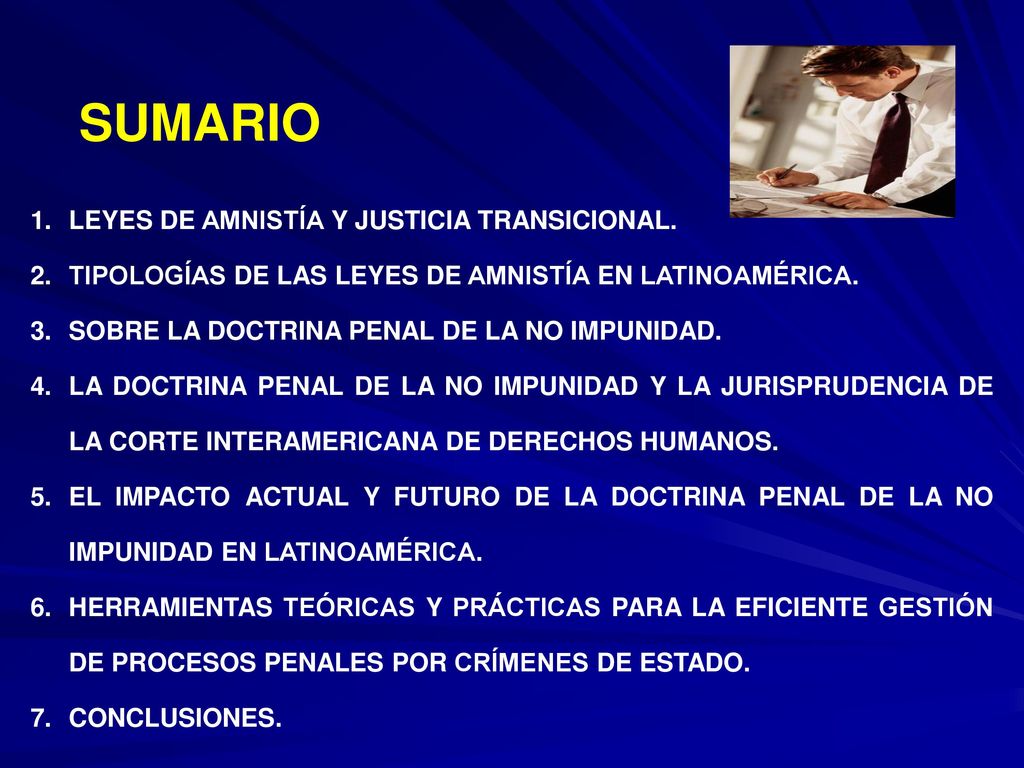 SUMARIO

1. LEYES DE AMNISTÍA Y JUSTICIA TRANSICIONAL.
2. TIPOLOGÍAS DE LAS LEYES DE AMNISTÍA EN LATINOAMÉRICA.
3. SOBRE LA DOCTRINA PENAL DE LA NO IMPUNIDAD.
4. LA DOCTRINA PENAL DE LA NO IMPUNIDAD Y LA JURISPRUDENCIA DE LA CORTE INTERAMERICANA DE DERECHOS HUMANOS.
5. EL IMPACTO ACTUAL Y FUTURO DE LA DOCTRINA PENAL DE LA NO IMPUNIDAD EN LATINOAMÉRICA.
6. HERRAMIENTAS TEÓRICAS Y PRÁCTICAS PARA LA EFICIENTE GESTIÓN DE PROCESOS PENALES POR CRÍMENES DE ESTADO.
7. CONCLUSIONES.